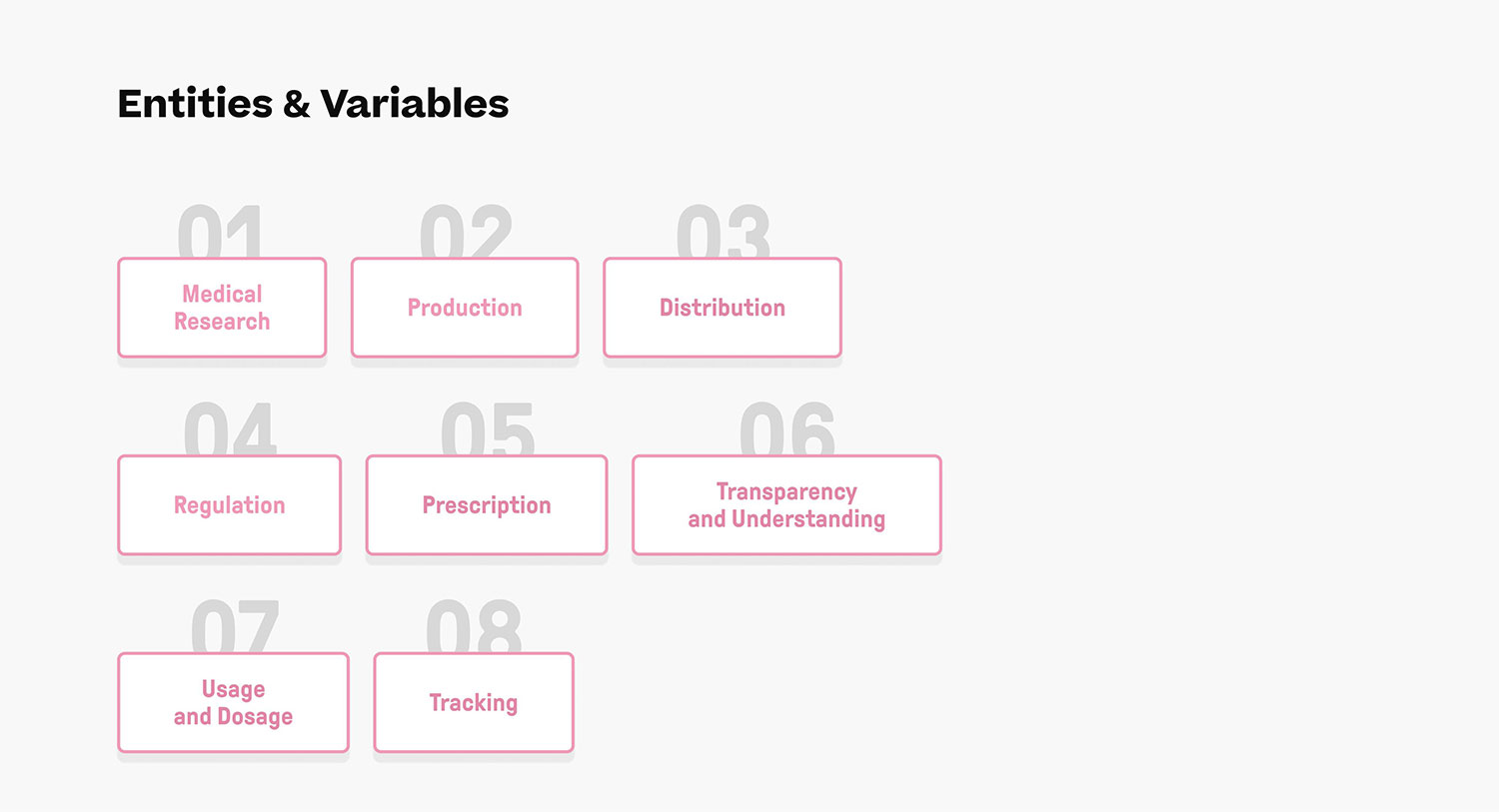 Entities & Variables

01
Medical Research

02
Production

03
Distribution

04
Regulation

05
Prescription

06
Transparency and Understanding

07
Usage and Dosage

08
Tracking